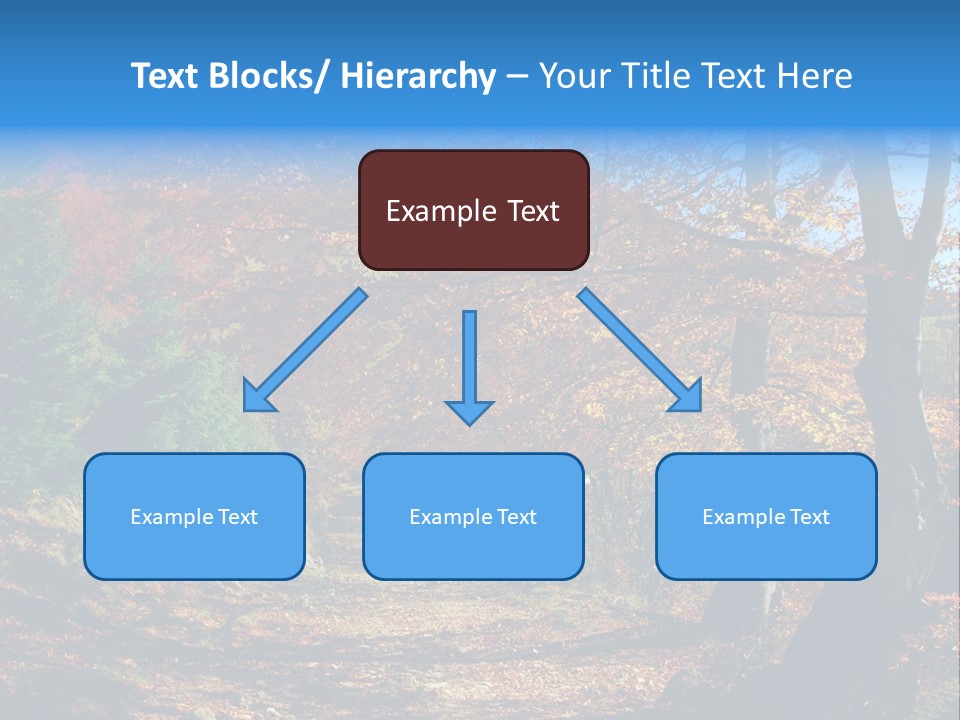 Text Blocks/ Hierarchy – Your Title Text Here

Example Text

Example Text

Example Text

Example Text